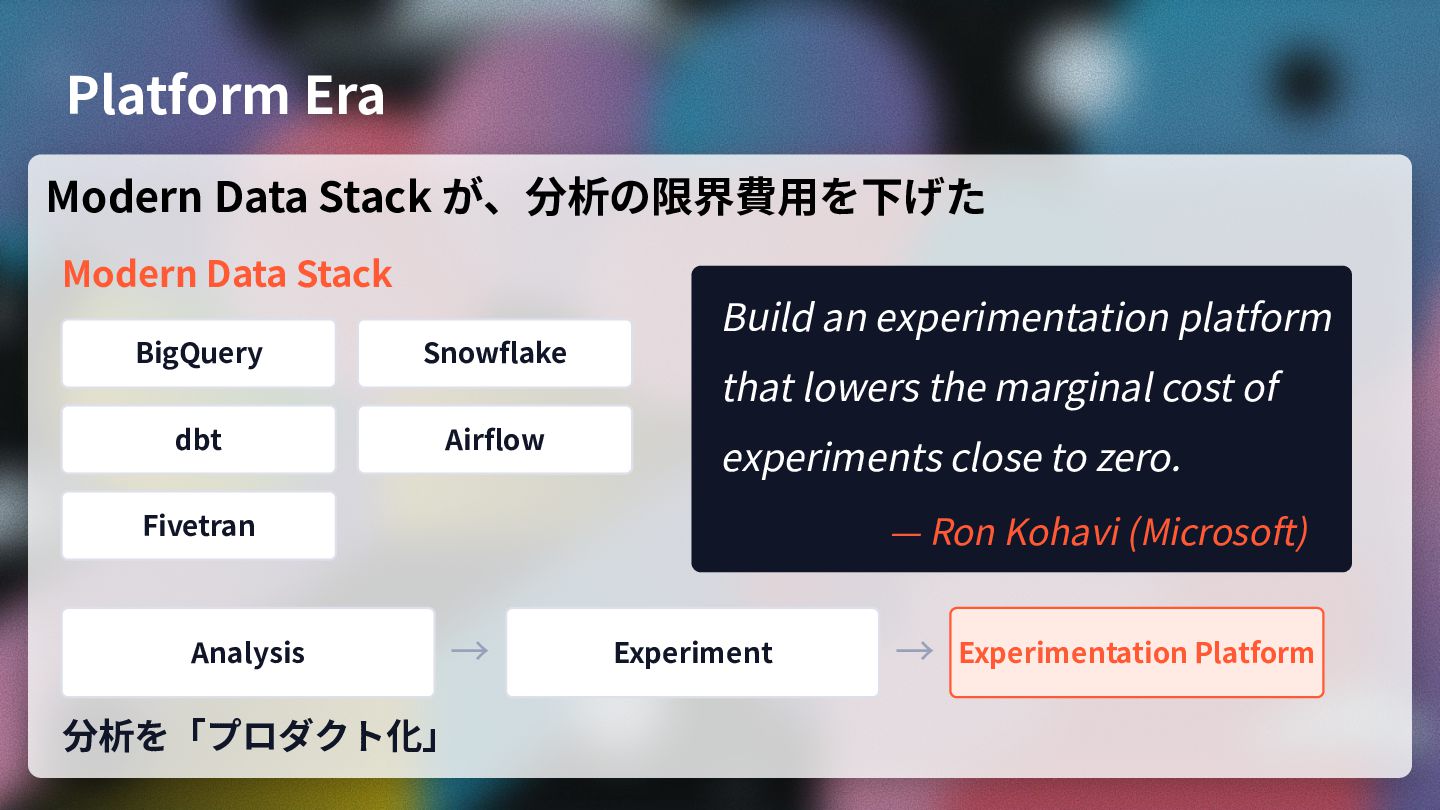 Platform Era

Modern Data Stack が、分析の限界費用を下げた

Modern Data Stack

BigQuery

Snowflake

dbt

Airflow

Fivetran

Build an experimentation platform that lowers the marginal cost of experiments close to zero.

— Ron Kohavi (Microsoft)

Analysis → Experiment → Experimentation Platform

分析を「プロダクト化」